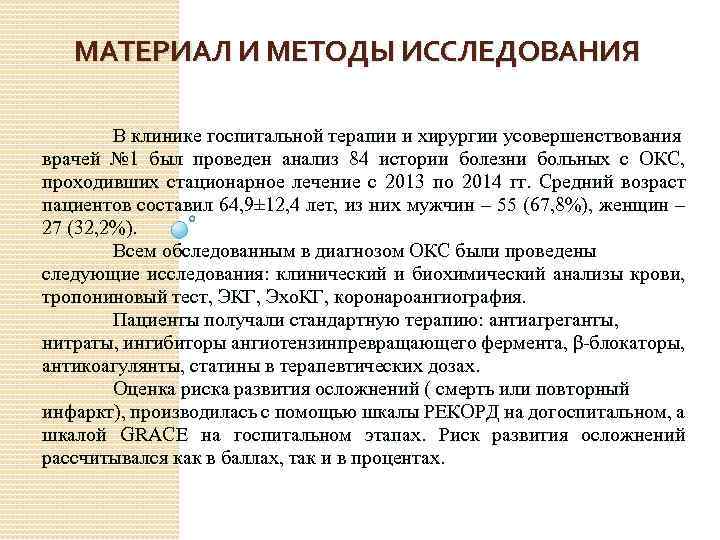 МАТЕРИАЛ И МЕТОДЫ ИССЛЕДОВАНИЯ

В клинике госпитальной терапии и хирургии усовершенствования врачей №1 был проведен анализ 84 истории болезни больных с ОКС, проходивших стационарное лечение с 2013 по 2014 гг. Средний возраст пациентов составил 64,9±12,4 лет, из них мужчин – 55 (67,8%), женщин – 27 (32,2%).

Всем обследованным в диагнозом ОКС были проведены следующие исследования: клинический и биохимический анализы крови, тропониновый тест, ЭКГ, ЭхоКГ, коронароангиография.

Пациенты получали стандартную терапию: антиагреганты, нитраты, ингибиторы ангиотензинпревращающего фермента, β-блокаторы, антикоагулянты, статины в терапевтических дозах.

Оценка риска развития осложнений ( смерть или повторный инфаркт), производилась с помощью шкалы РЕКОРД на догоспитальном, а шкалой GRACE на госпитальном этапах. Риск развития осложнений рассчитывался как в баллах, так и в процентах.